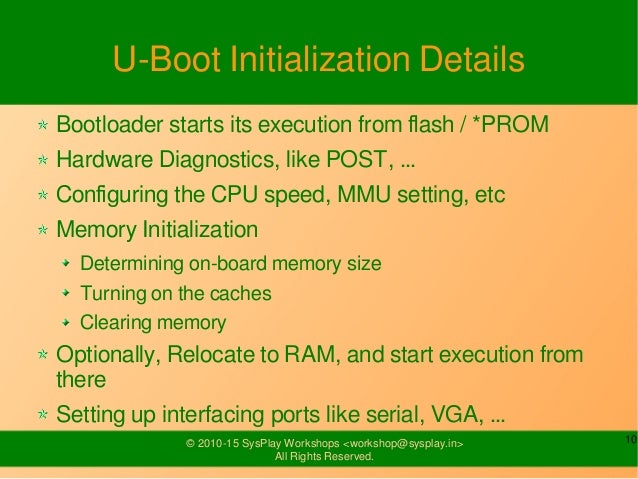 U-Boot Initialization Details

Bootloader starts its execution from flash / *PROM

Hardware Diagnostics, like POST, ...

Configuring the CPU speed, MMU setting, etc

Memory Initialization

Determining on-board memory size

Turning on the caches

Clearing memory

Optionally, Relocate to RAM, and start execution from there

Setting up interfacing ports like serial, VGA, ...

© 2010-15 SysPlay Workshops <workshop@sysplay.in>
All Rights Reserved.

10